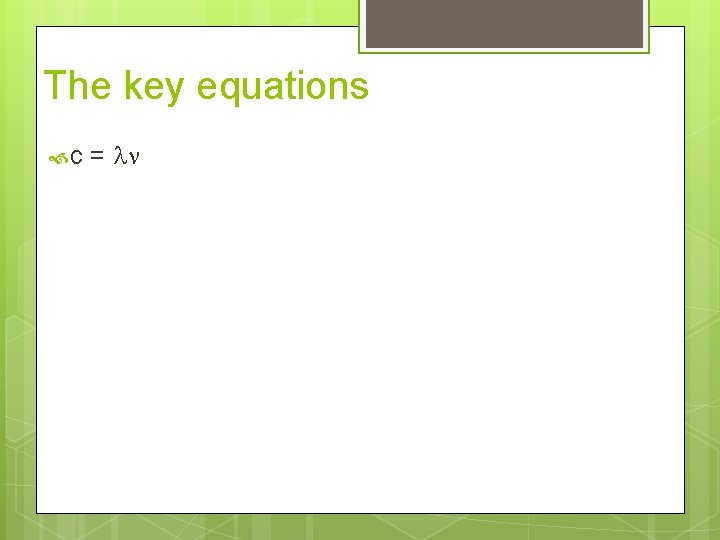 The key equations

$c = \lambda\nu$